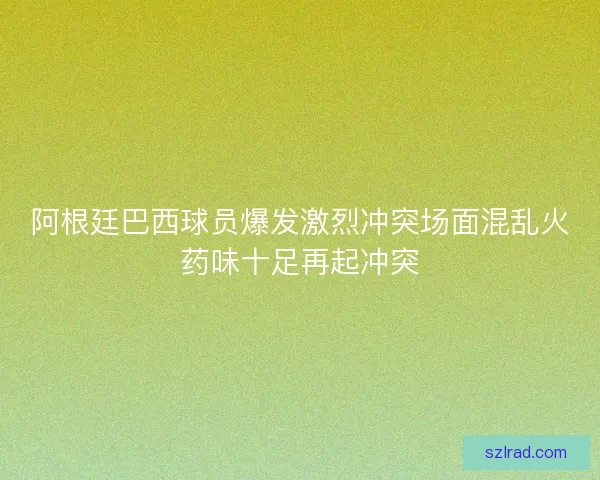 阿根廷巴西球员爆发激烈冲突场面混乱火药味十足再起冲突

szlrad.com